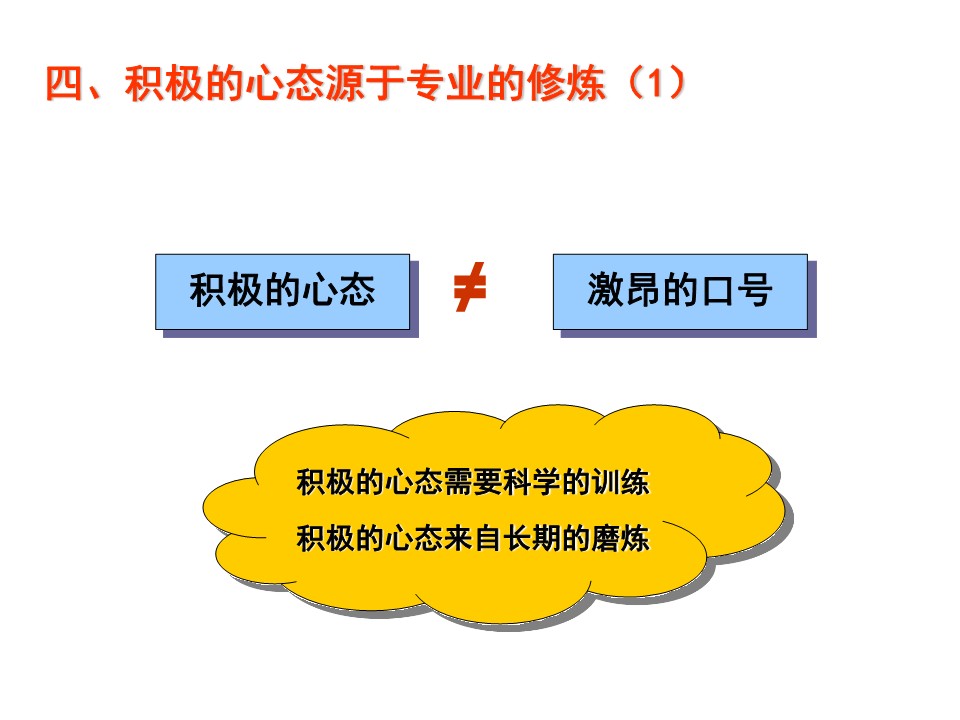 四、积极的心态源于专业的修炼（1）

积极的心态 $\neq$ 激昂的口号

积极的心态需要科学的训练

积极的心态来自长期的磨炼